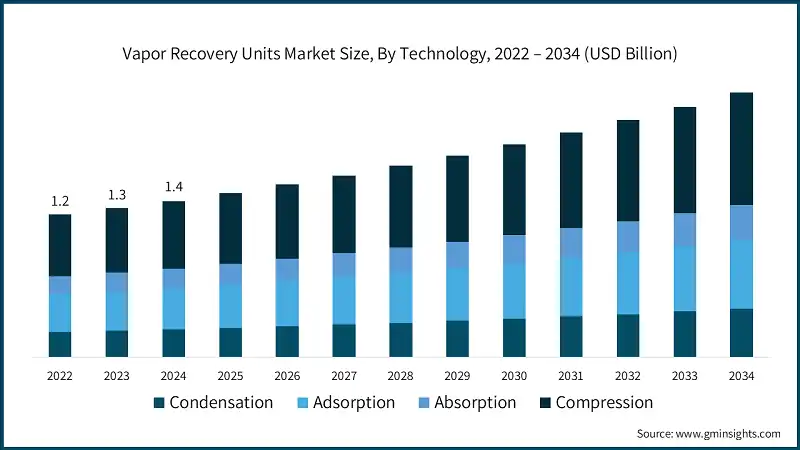 Vapor Recovery Units Market Size, By Technology, 2022 – 2034 (USD Billion)

1.2
1.3
1.4

2022
2023
2024
2025
2026
2027
2028
2029
2030
2031
2032
2033
2034

Condensation
Adsorption
Absorption
Compression

Source: www.gminsights.com